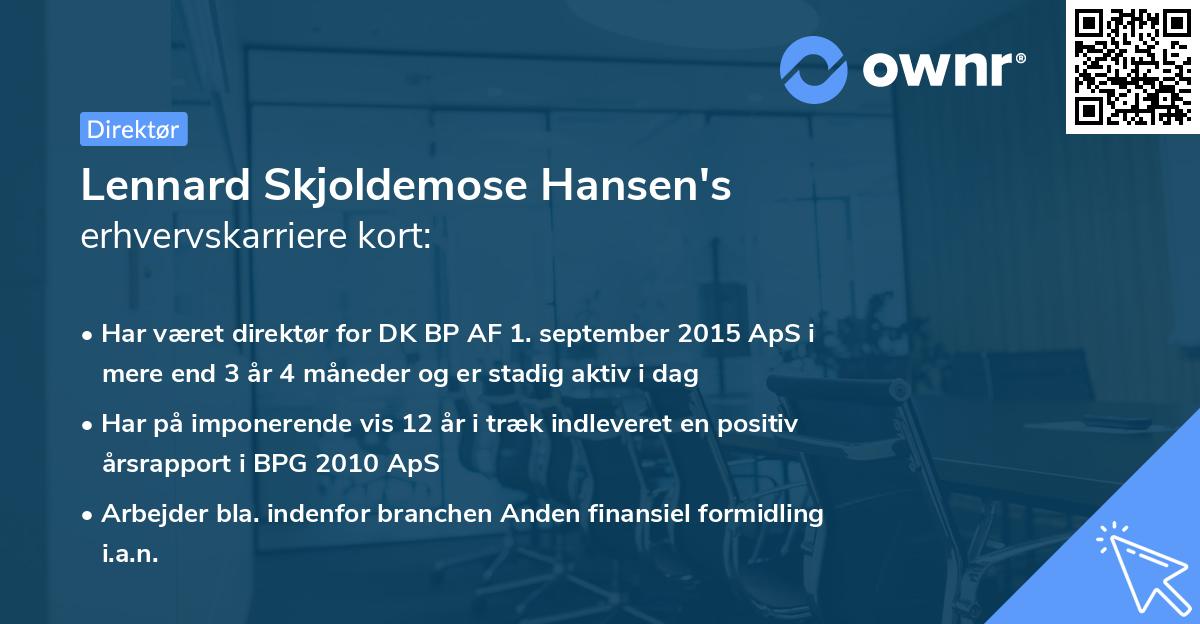 ownr®

Direktør

Lennard Skjoldemose Hansen's erhvervskarriere kort:

• Har været direktør for DK BP AF 1. september 2015 ApS i mere end 3 år 4 måneder og er stadig aktiv i dag

• Har på imponerende vis 12 år i træk indleveret en positiv årsrapport i BPG 2010 ApS

• Arbejder bla. indenfor branchen Anden finansiel formidling i.a.n.